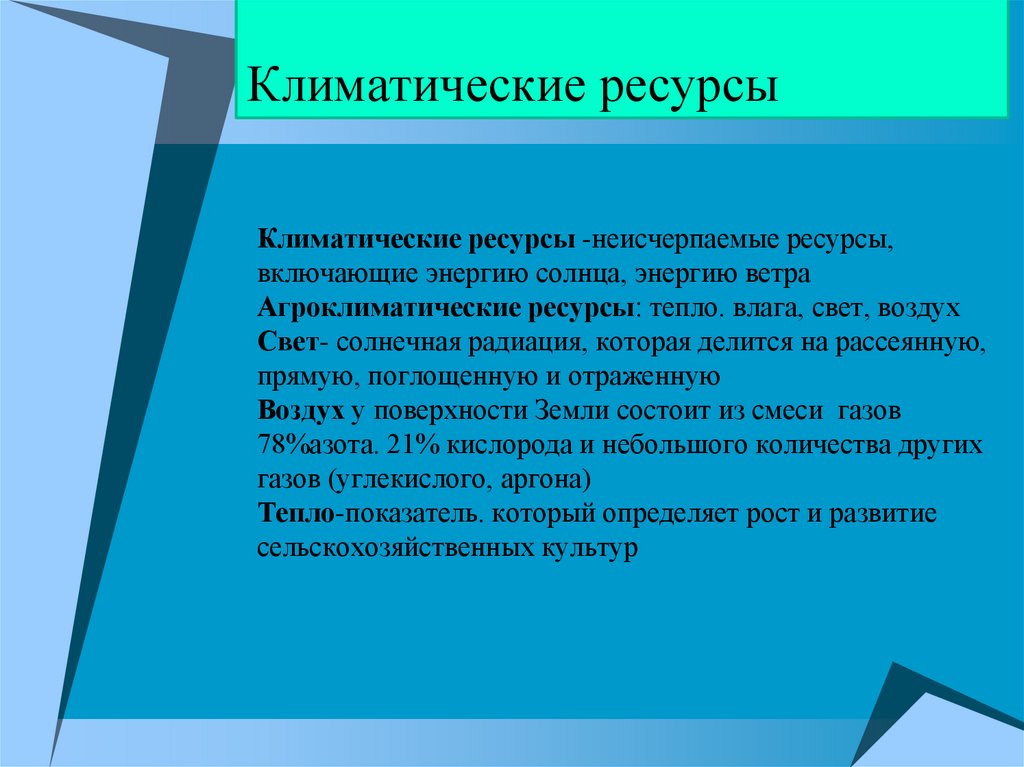 Климатические ресурсы

Климатические ресурсы -неисчерпаемые ресурсы, включающие энергию солнца, энергию ветра
Агроклиматические ресурсы: тепло. влага, свет, воздух
Свет- солнечная радиация, которая делится на рассеянную, прямую, поглощенную и отраженную
Воздух у поверхности Земли состоит из смеси газов 78%азота. 21% кислорода и небольшого количества других газов (углекислого, аргона)
Тепло-показатель. который определяет рост и развитие сельскохозяйственных культур